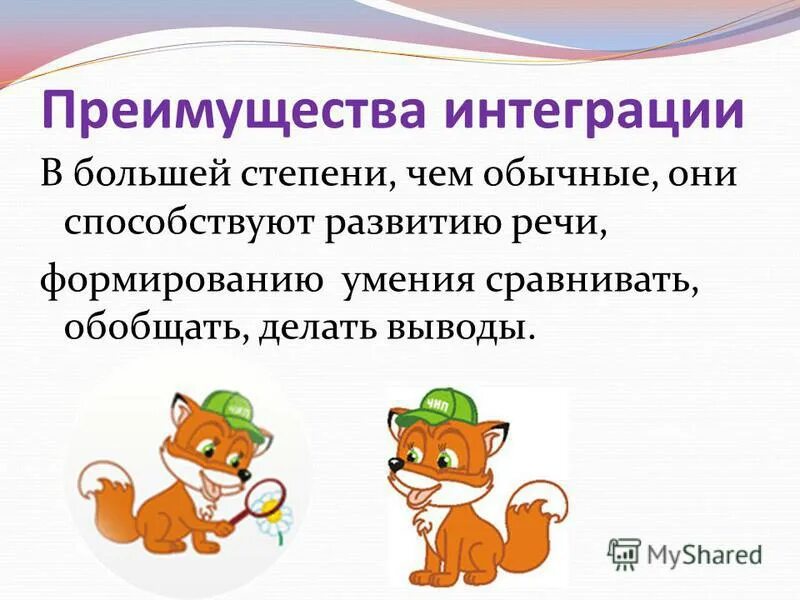 Преимущества интеграции

В большей степени, чем обычные, они способствуют развитию речи,

формированию умения сравнивать, обобщать, делать выводы.

ЧИП

ЧИП

MyShared